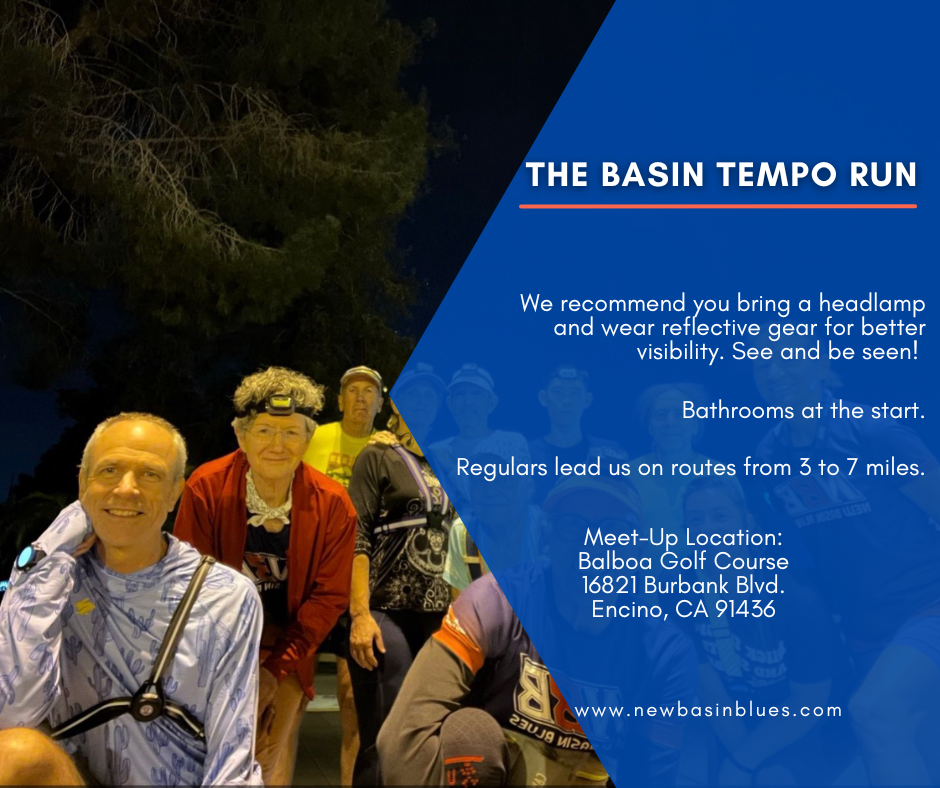 THE BASIN TEMPO RUN

We recommend you bring a headlamp and wear reflective gear for better visibility. See and be seen!

Bathrooms at the start.

Regulars lead us on routes from 3 to 7 miles.

Meet-Up Location:
Balboa Golf Course
16821 Burbank Blvd.
Encino, CA 91436

www.newbasinblues.com